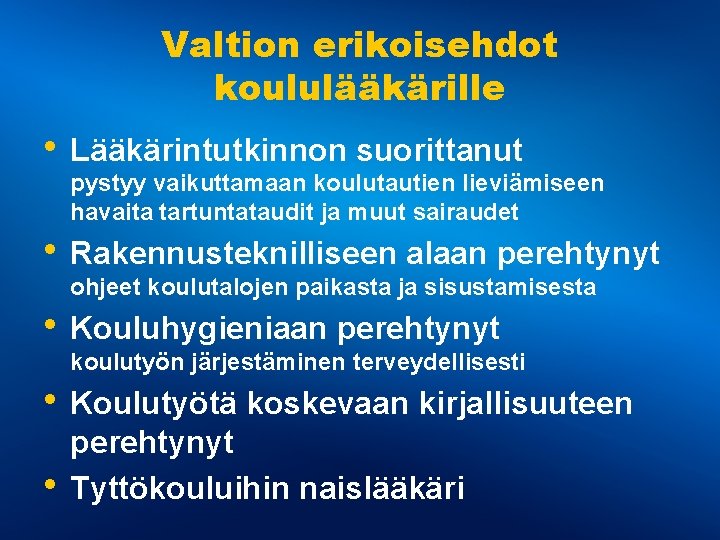 Valtion erikoisehdot koululääkärille

• Lääkärintutkinnon suorittanut
pystyy vaikuttamaan koulutautien lieviämiseen
havaita tartuntataudit ja muut sairaudet

• Rakennusteknilliseen alaan perehtynyt
ohjeet koulutalojen paikasta ja sisustamisesta

• Kouluhygieniaan perehtynyt
koulutyön järjestäminen terveydellisesti

• Koulutyötä koskevaan kirjallisuuteen perehtynyt

• Tyttökouluihin naislääkäri